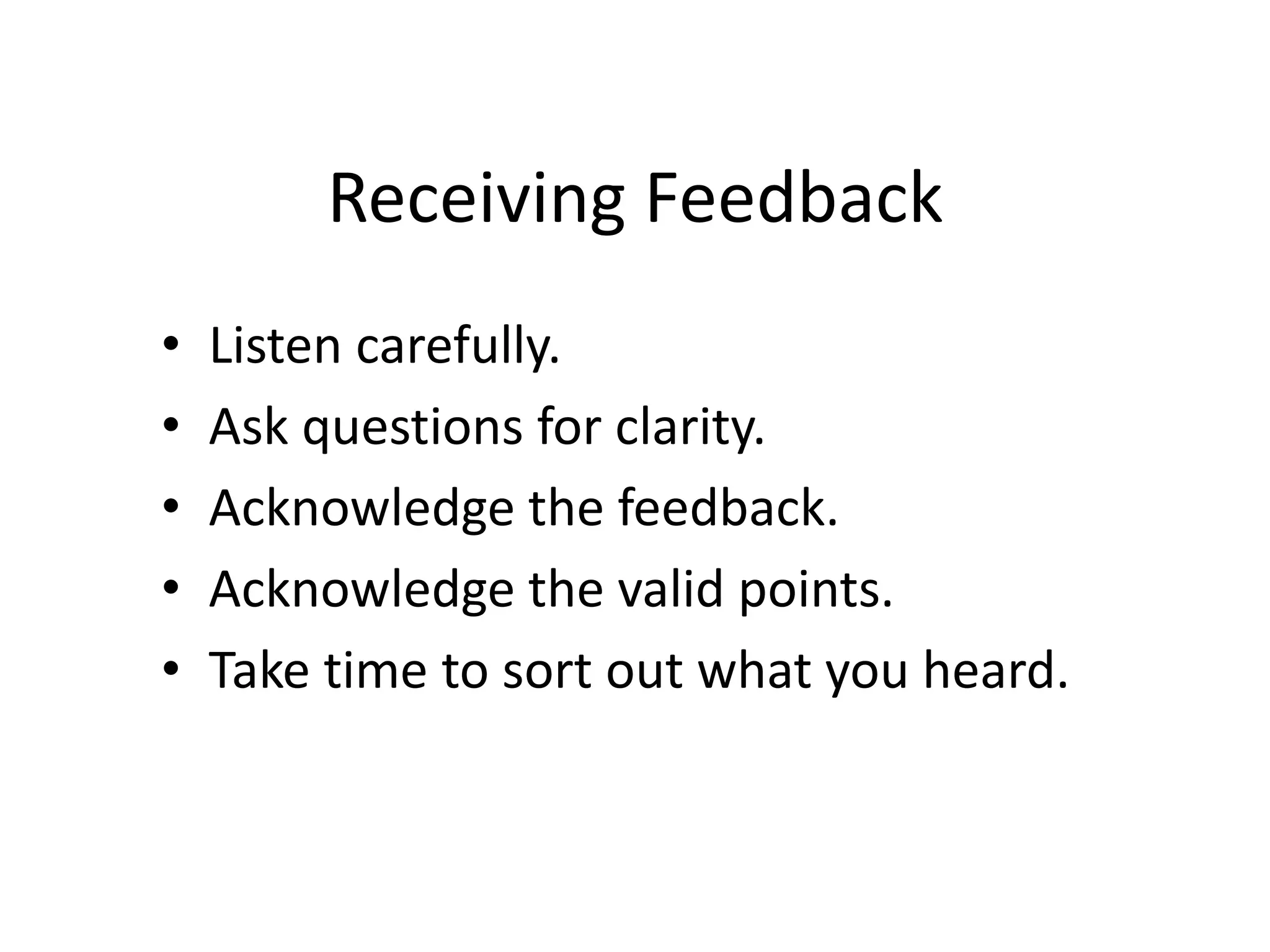 Receiving Feedback

• Listen carefully.
• Ask questions for clarity.
• Acknowledge the feedback.
• Acknowledge the valid points.
• Take time to sort out what you heard.